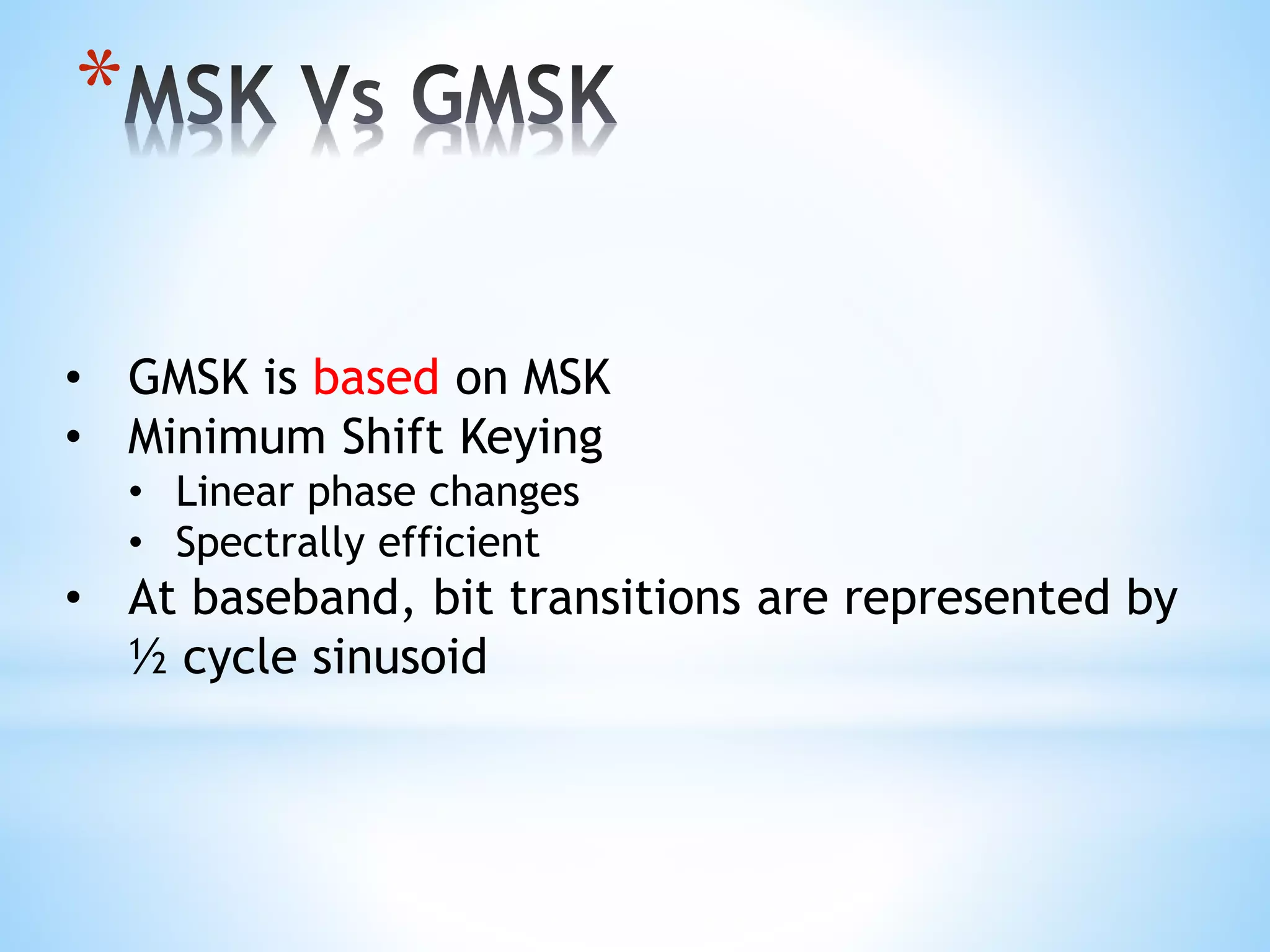 *MSK Vs GMSK

• GMSK is based on MSK
• Minimum Shift Keying
  • Linear phase changes
  • Spectrally efficient
• At baseband, bit transitions are represented by ½ cycle sinusoid